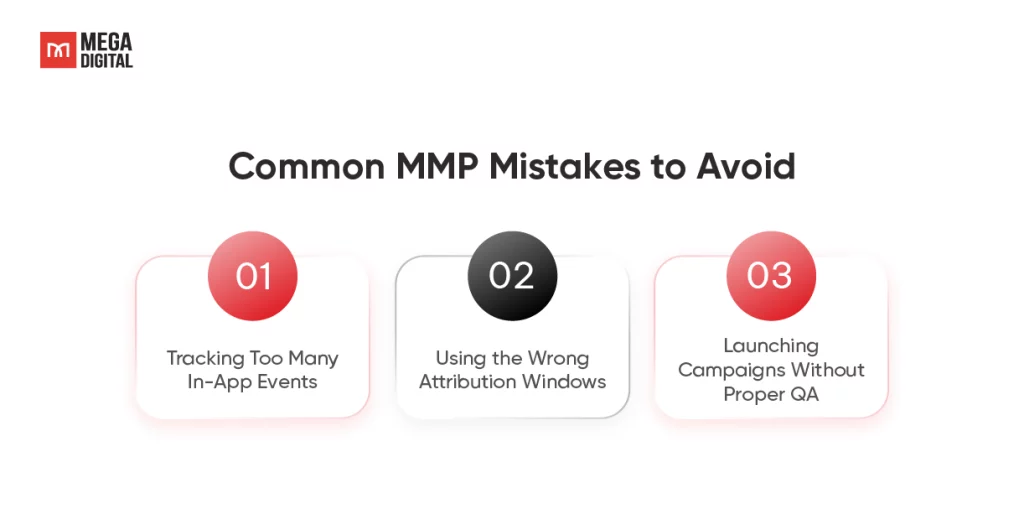 MEGA DIGITAL

Common MMP Mistakes to Avoid

01

Tracking Too Many In-App Events

02

Using the Wrong Attribution Windows

03

Launching Campaigns Without Proper QA